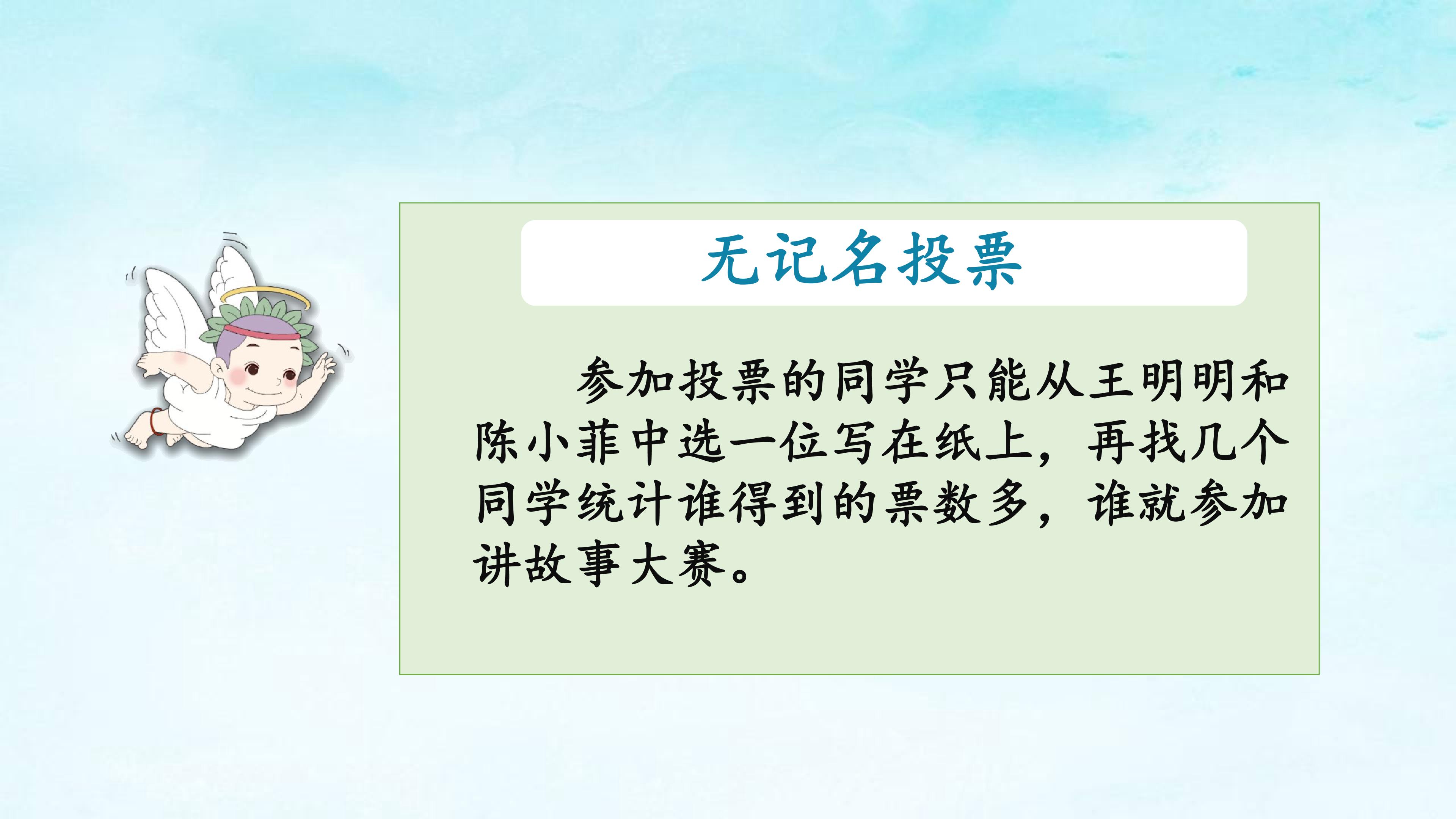 无记名投票

参加投票的同学只能从王明明和陈小菲中选一位写在纸上，再找几个同学统计谁得到的票数多，谁就参加讲故事大赛。